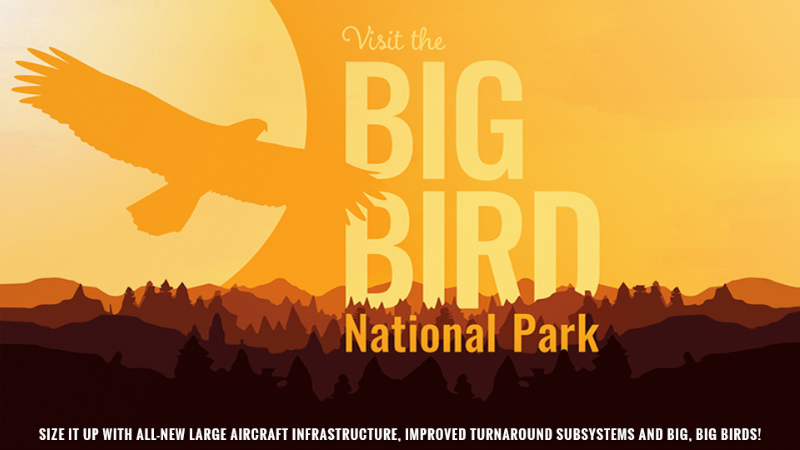 Visit the
BIG
BIRD
National Park

SIZE IT UP WITH ALL-NEW LARGE AIRCRAFT INFRASTRUCTURE, IMPROVED TURNAROUND SUBSYSTEMS AND BIG, BIG BIRDS!